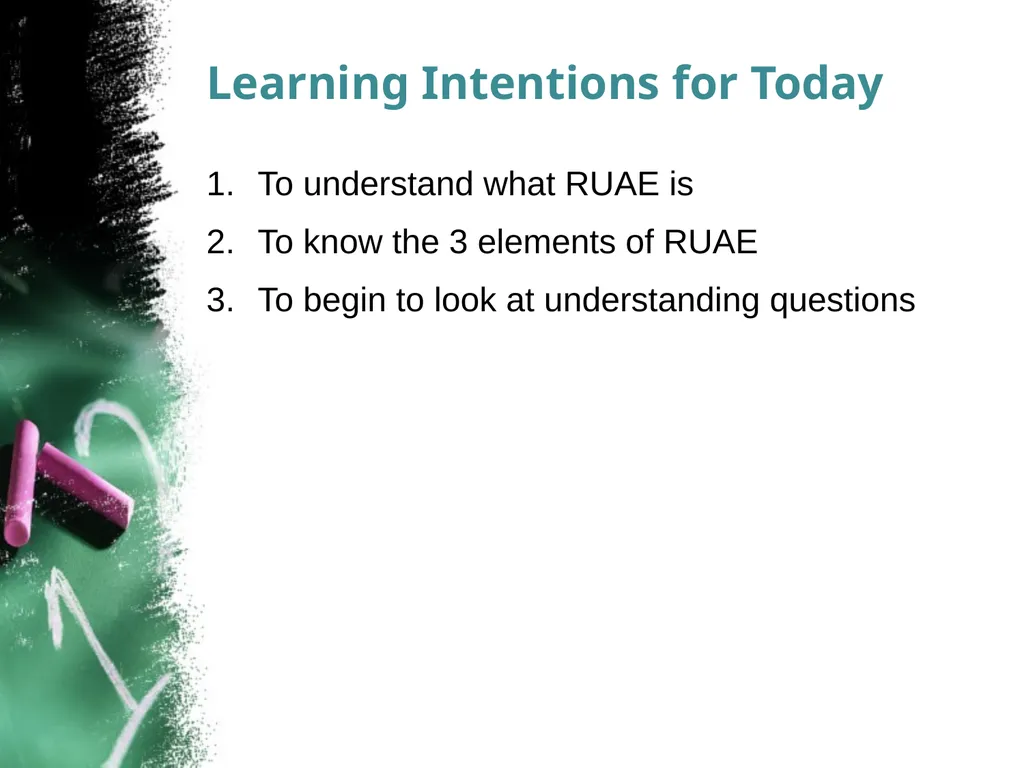 Learning Intentions for Today

1. To understand what RUAE is
2. To know the 3 elements of RUAE
3. To begin to look at understanding questions